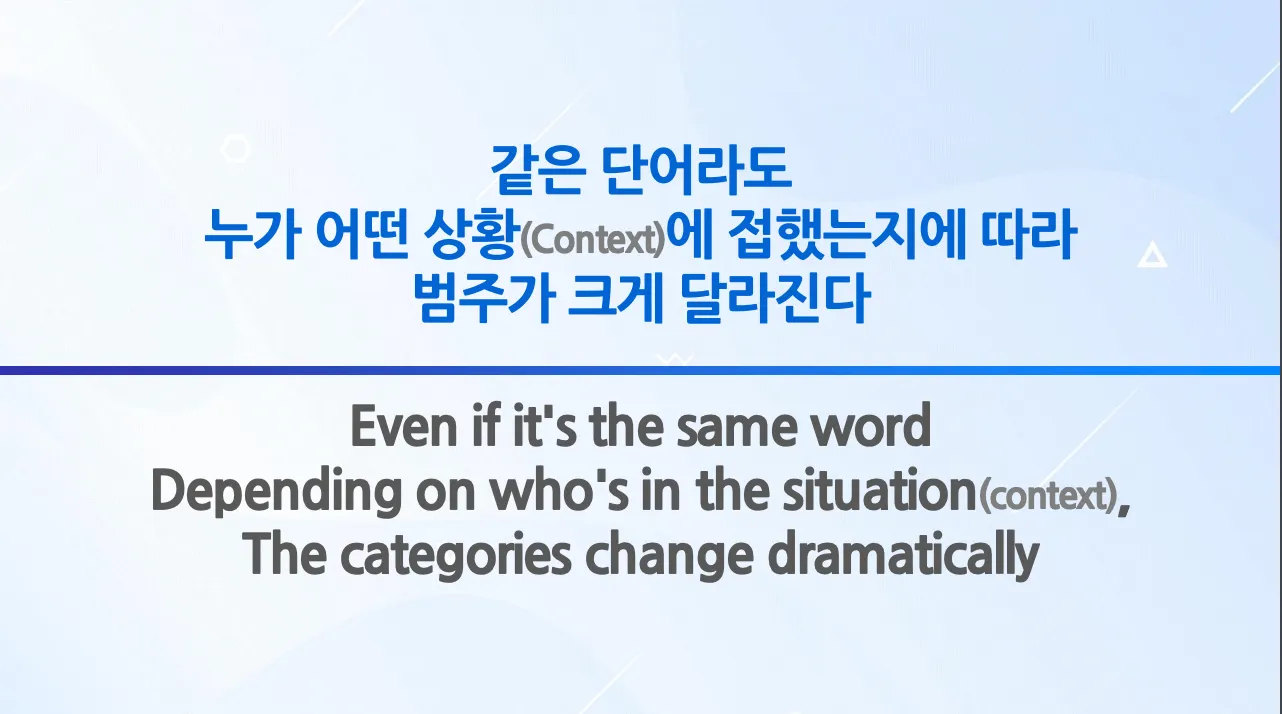 같은 단어라도
누가 어떤 상황(Context)에 접했는지에 따라
범주가 크게 달라진다

Even if it's the same word
Depending on who's in the situation(context),
The categories change dramatically